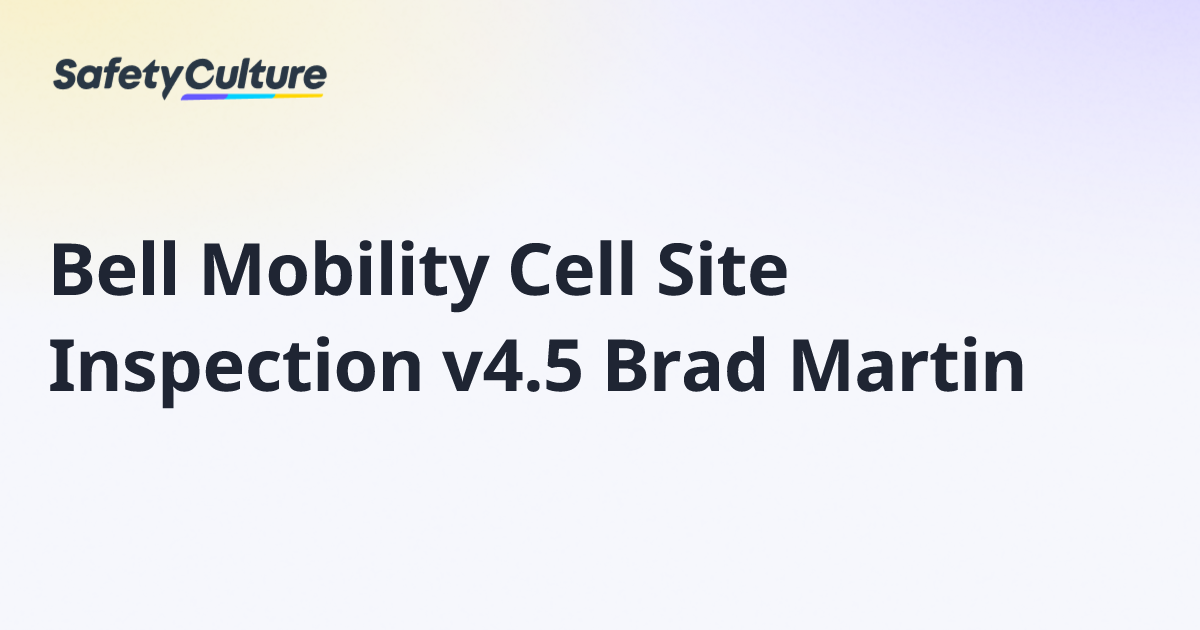 SafetyCulture

Bell Mobility Cell Site Inspection v4.5 Brad Martin